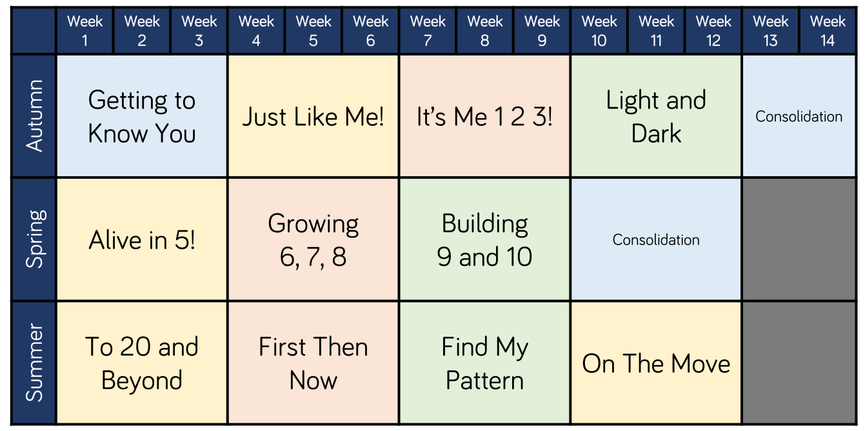 | | Week 1 | Week 2 | Week 3 | Week 4 | Week 5 | Week 6 | Week 7 | Week 8 | Week 9 | Week 10 | Week 11 | Week 12 | Week 13 | Week 14 |
|---|---|---|---|---|---|---|---|---|---|---|---|---|---|---|
| Autumn | Getting to Know You | | | Just Like Me! | | | It's Me 1 2 3! | | | Light and Dark | | | Consolidation | |
| Spring | Alive in 5! | | | Growing 6, 7, 8 | | | Building 9 and 10 | | | Consolidation | | | | |
| Summer | To 20 and Beyond | | | First Then Now | | | Find My Pattern | | | On The Move | | | | |